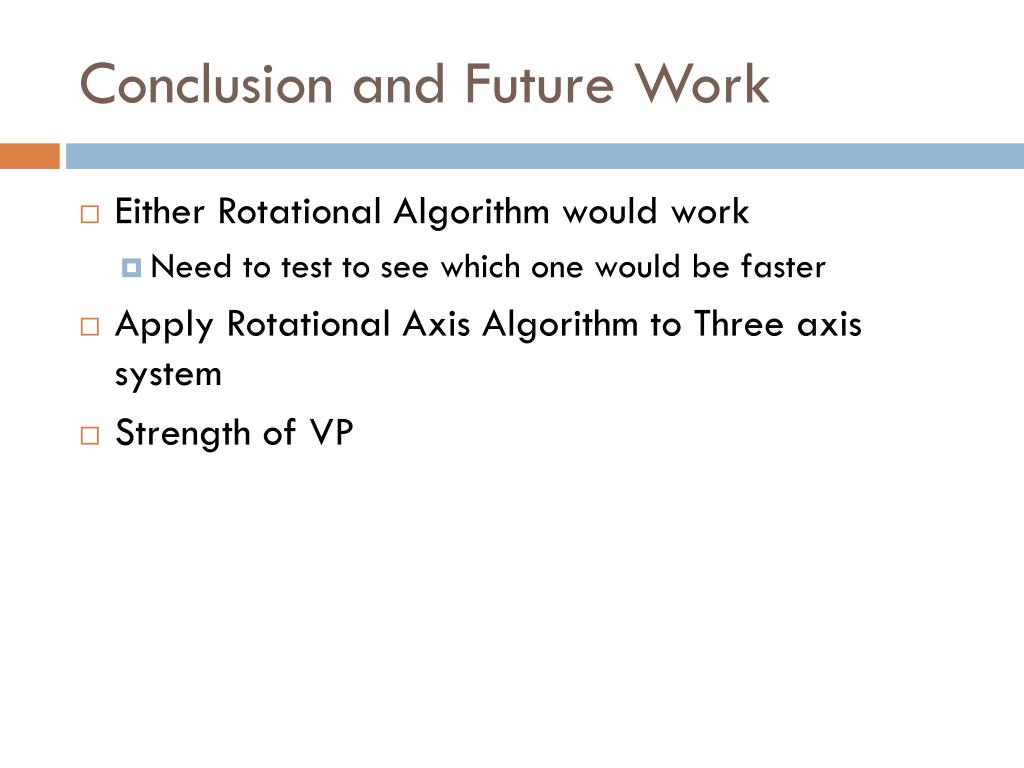 Conclusion and Future Work

Either Rotational Algorithm would work

Need to test to see which one would be faster

Apply Rotational Axis Algorithm to Three axis system

Strength of VP